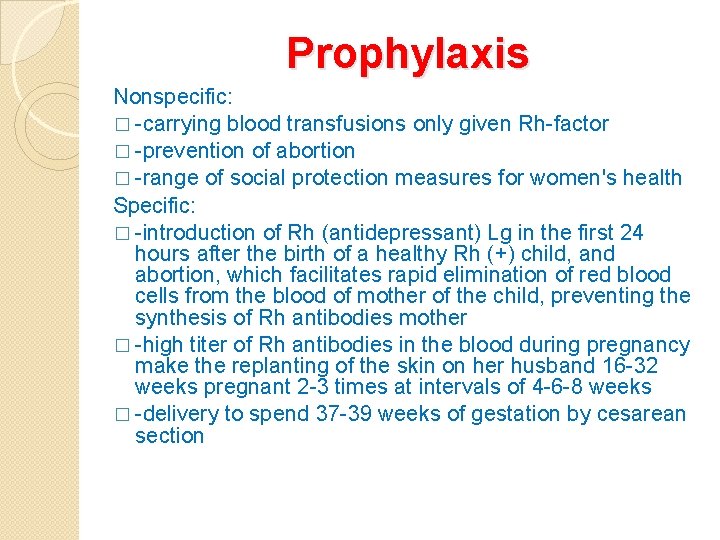 Prophylaxis

Nonspecific:

□ -carrying blood transfusions only given Rh-factor

□ -prevention of abortion

□ -range of social protection measures for women's health

Specific:

□ -introduction of Rh (antidepressant) Lg in the first 24 hours after the birth of a healthy Rh (+) child, and abortion, which facilitates rapid elimination of red blood cells from the blood of mother of the child, preventing the synthesis of Rh antibodies mother

□ -high titer of Rh antibodies in the blood during pregnancy make the replanting of the skin on her husband 16-32 weeks pregnant 2-3 times at intervals of 4-6-8 weeks

□ -delivery to spend 37-39 weeks of gestation by cesarean section